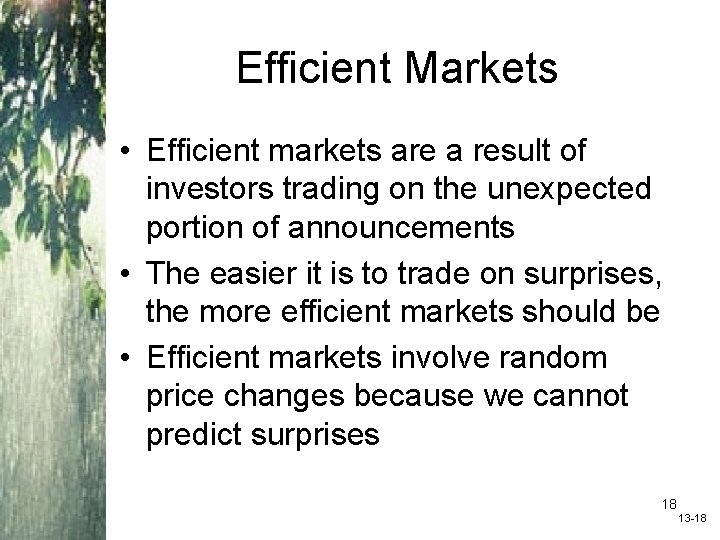 Efficient Markets

• Efficient markets are a result of investors trading on the unexpected portion of announcements
• The easier it is to trade on surprises, the more efficient markets should be
• Efficient markets involve random price changes because we cannot predict surprises

18
13-18